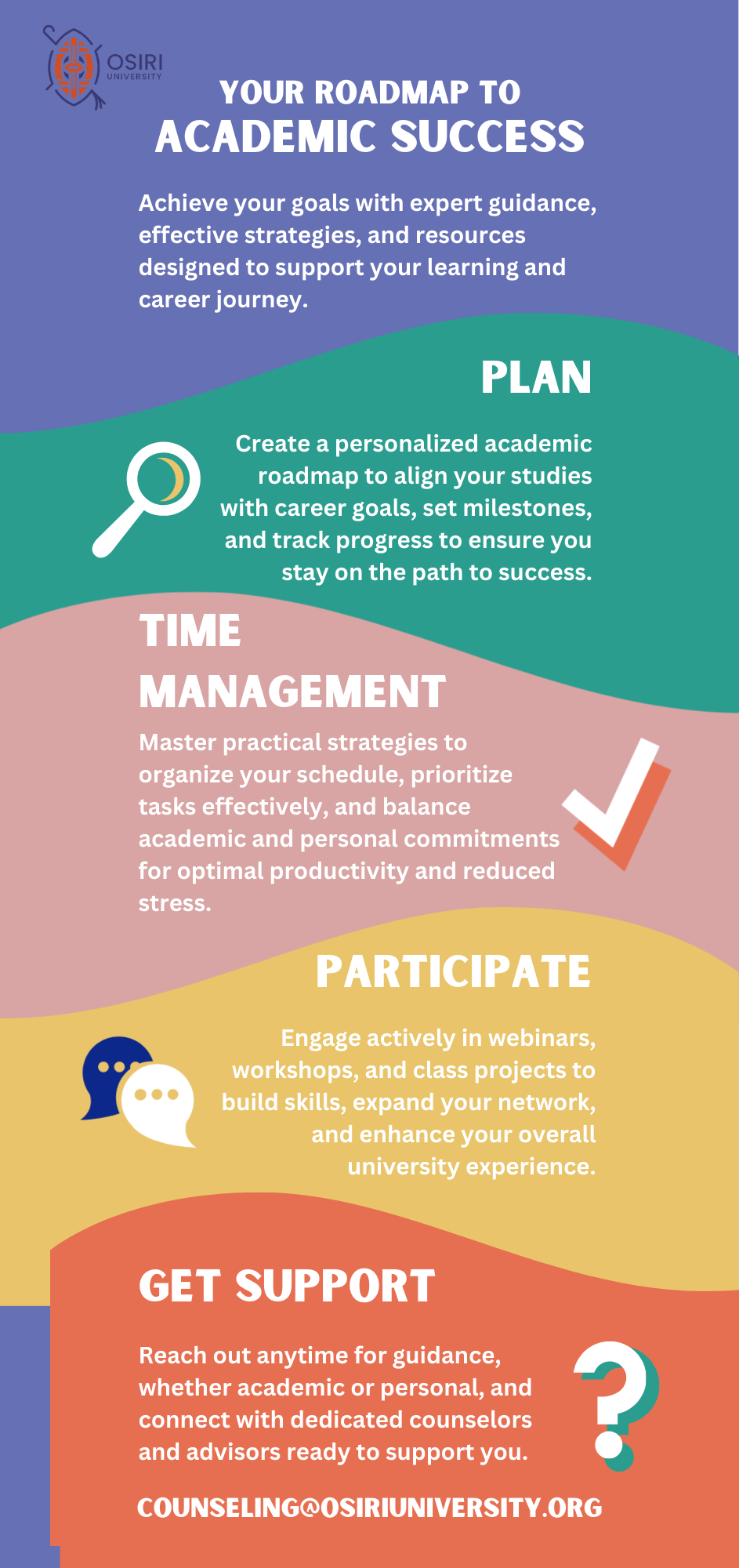 OSIRI UNIVERSITY

YOUR ROADMAP TO ACADEMIC SUCCESS

Achieve your goals with expert guidance, effective strategies, and resources designed to support your learning and career journey.

PLAN

Create a personalized academic roadmap to align your studies with career goals, set milestones, and track progress to ensure you stay on the path to success.

TIME MANAGEMENT

Master practical strategies to organize your schedule, prioritize tasks effectively, and balance academic and personal commitments for optimal productivity and reduced stress.

PARTICIPATE

Engage actively in webinars, workshops, and class projects to build skills, expand your network, and enhance your overall university experience.

GET SUPPORT

Reach out anytime for guidance, whether academic or personal, and connect with dedicated counselors and advisors ready to support you.

COUNSELING@OSIRIUNIVERSITY.ORG